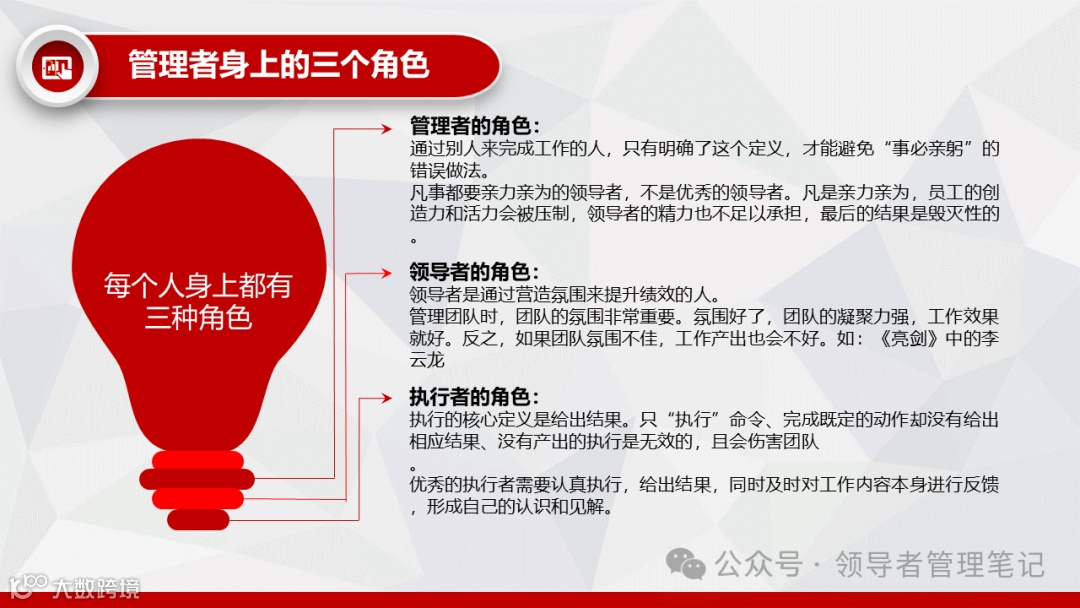 管理者身上的三个角色

每个人身上都有三种角色

管理者的角色：
通过别人来完成工作的人，只有明确了这个定义，才能避免“事必亲躬”的错误做法。
凡事都要亲力亲为的领导者，不是优秀的领导者。凡是亲力亲为，员工的创造力和活力会被压制，领导者的精力也不足以承担，最后的结果是毁灭性的。

领导者的角色：
领导者是通过营造氛围来提升绩效的人。
管理团队时，团队的氛围非常重要。氛围好了，团队的凝聚力强，工作效果就好。反之，如果团队氛围不佳，工作产出也会不好。如：《亮剑》中的李云龙

执行者的角色：
执行的核心定义是给出结果。只“执行”命令、完成既定的动作却没有给出相应结果、没有产出的执行是无效的，且会伤害团队。
优秀的执行者需要认真执行，给出结果，同时及时对工作内容本身进行反馈，形成自己的认识和见解。

公众号 · 领导者管理笔记

大数跨境